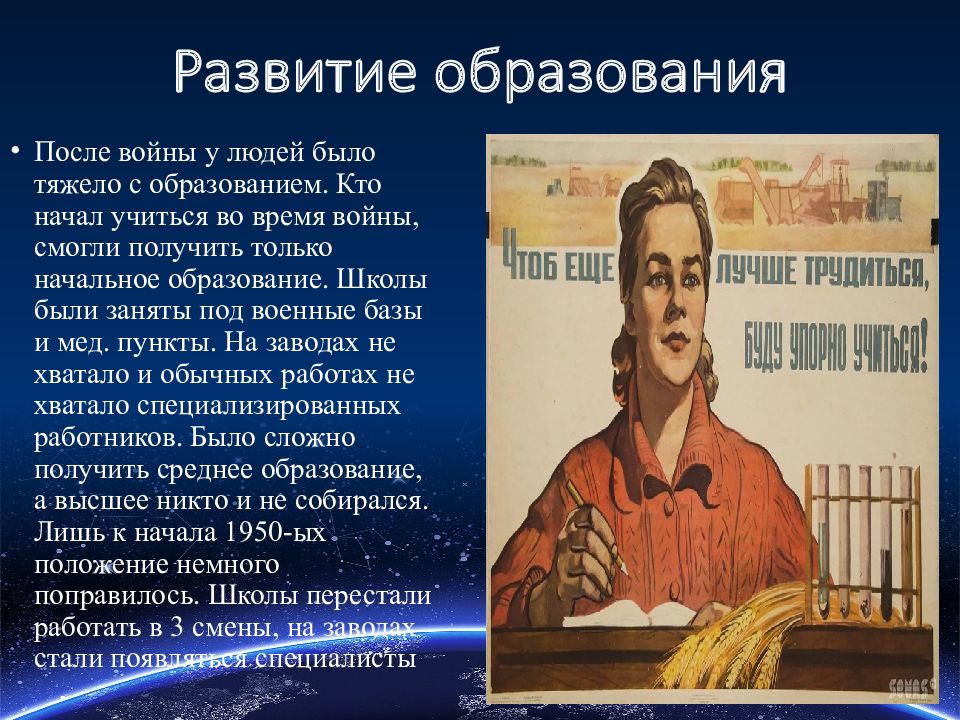 Развитие образования

• После войны у людей было тяжело с образованием. Кто начал учиться во время войны, смогли получить только начальное образование. Школы были заняты под военные базы и мед. пункты. На заводах не хватало и обычных работах не хватало специализированных работников. Было сложно получить среднее образование, а высшее никто и не собирался. Лишь к начала 1950-ых положение немного поправилось. Школы перестали работать в 3 смены, на заводах стали появляться специалисты

ЧТОБ ЕЩЕ ЛУЧШЕ ТРУДИТЬСЯ, БУДУ УПОРНО УЧИТЬСЯ!